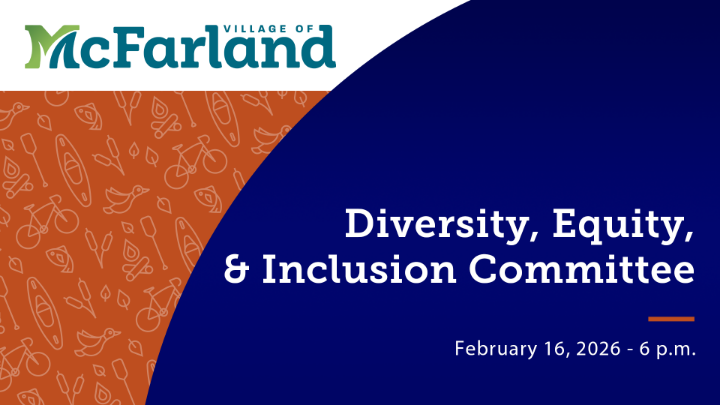 VILLAGE OF
McFarland

Diversity, Equity, & Inclusion Committee

February 16, 2026 - 6 p.m.